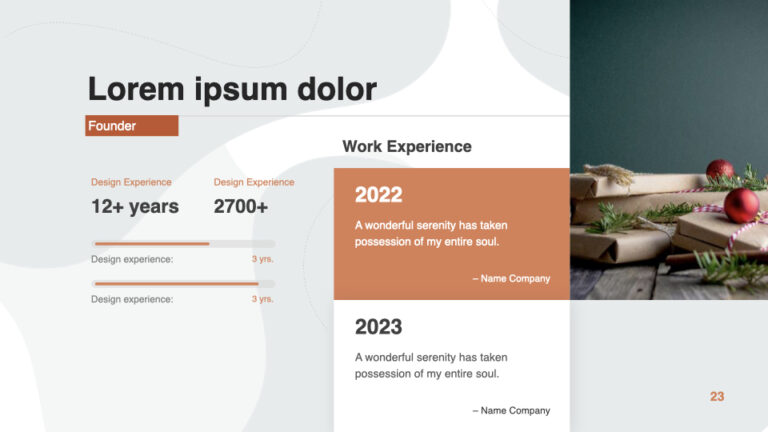 Lorem ipsum dolor

Founder

Design Experience
12+ years

Design Experience
2700+

Design experience: 3 yrs.

Design experience: 3 yrs.

Work Experience

2022

A wonderful serenity has taken possession of my entire soul.

– Name Company

2023

A wonderful serenity has taken possession of my entire soul.

– Name Company

23